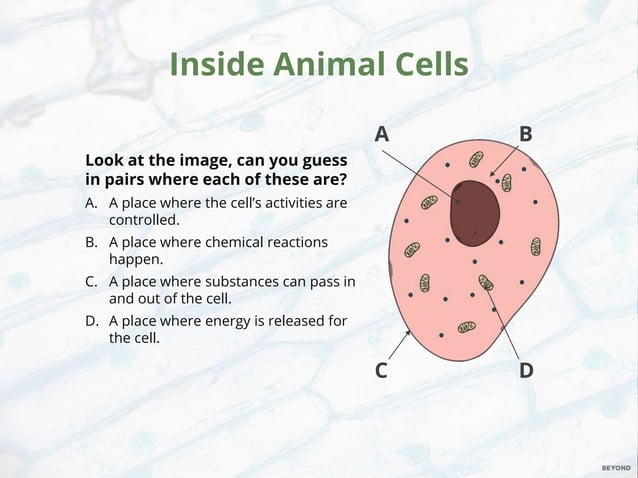 Inside Animal Cells

Look at the image, can you guess in pairs where each of these are?

A. A place where the cell's activities are controlled.

B. A place where chemical reactions happen.

C. A place where substances can pass in and out of the cell.

D. A place where energy is released for the cell.

A

B

C

D

BEYOND